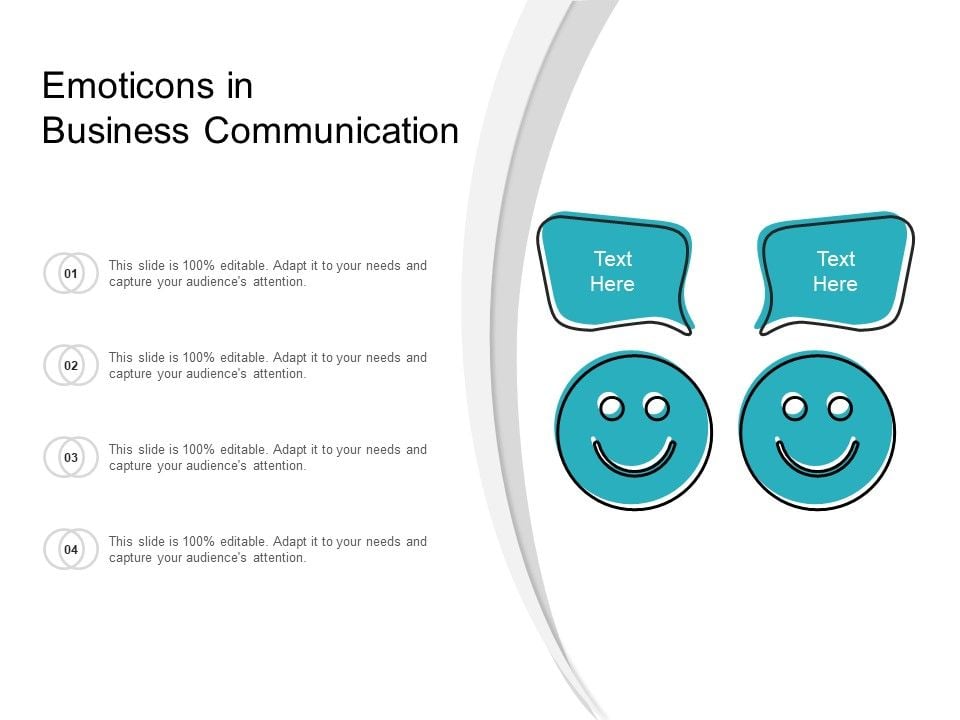 Emoticons in
Business Communication

01 This slide is 100% editable. Adapt it to your needs and capture your audience's attention.

02 This slide is 100% editable. Adapt it to your needs and capture your audience's attention.

03 This slide is 100% editable. Adapt it to your needs and capture your audience's attention.

04 This slide is 100% editable. Adapt it to your needs and capture your audience's attention.

Text Here

Text Here